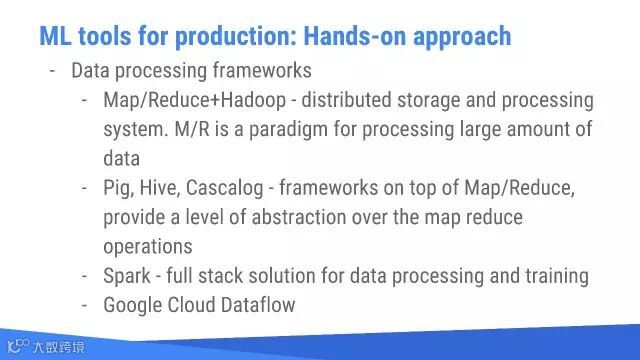 ML tools for production: Hands-on approach

- Data processing frameworks
  - Map/Reduce+Hadoop - distributed storage and processing system. M/R is a paradigm for processing large amount of data
  - Pig, Hive, Cascalog - frameworks on top of Map/Reduce, provide a level of abstraction over the map reduce operations
  - Spark - full stack solution for data processing and training
  - Google Cloud Dataflow

大数跨境